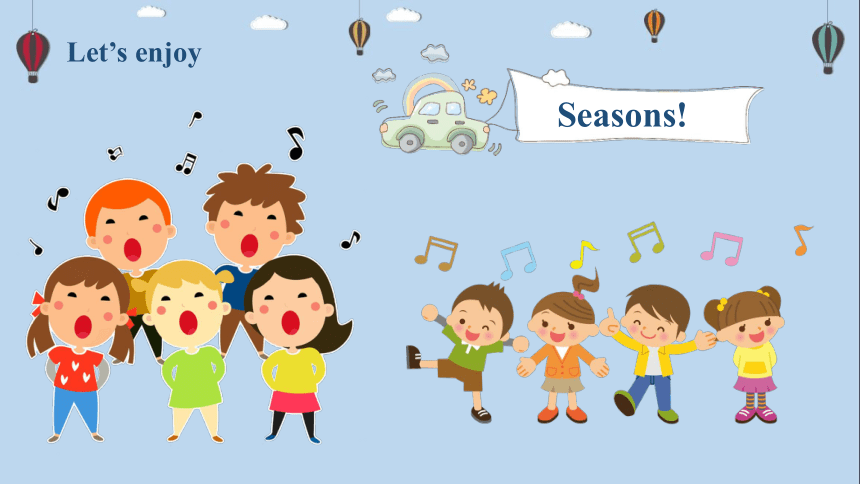 Let’s enjoy

Seasons!